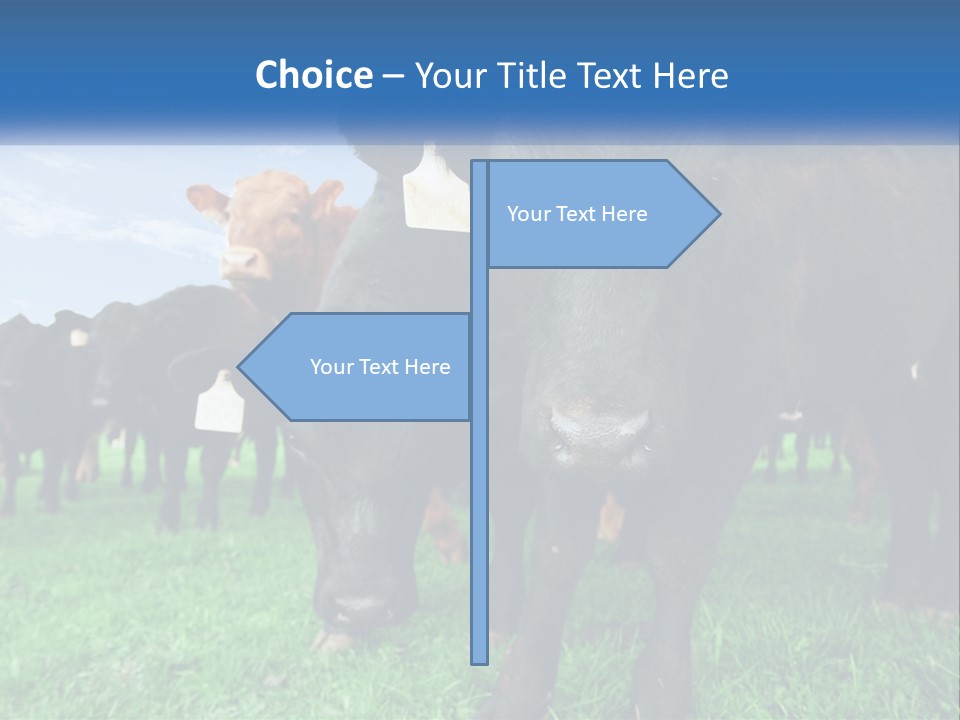 Choice – Your Title Text Here

Your Text Here

Your Text Here